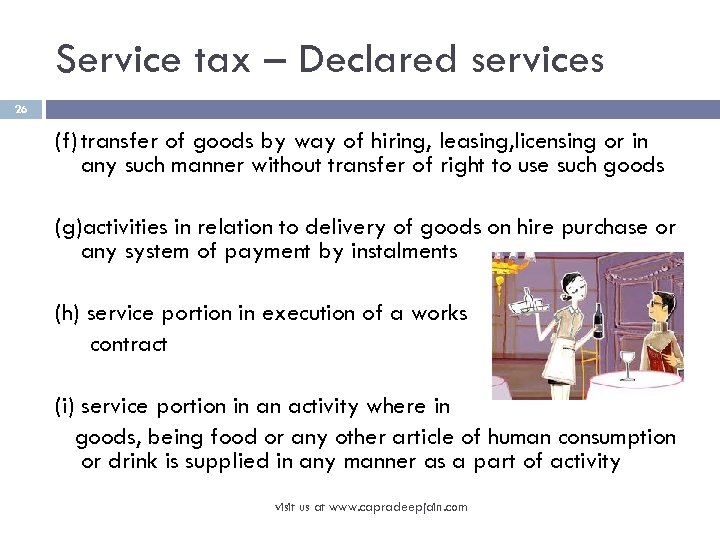 Service tax – Declared services

26

(f) transfer of goods by way of hiring, leasing,licensing or in any such manner without transfer of right to use such goods

(g)activities in relation to delivery of goods on hire purchase or any system of payment by instalments

(h) service portion in execution of a works contract

(i) service portion in an activity where in goods, being food or any other article of human consumption or drink is supplied in any manner as a part of activity

visit us at www.capradeepjain.com